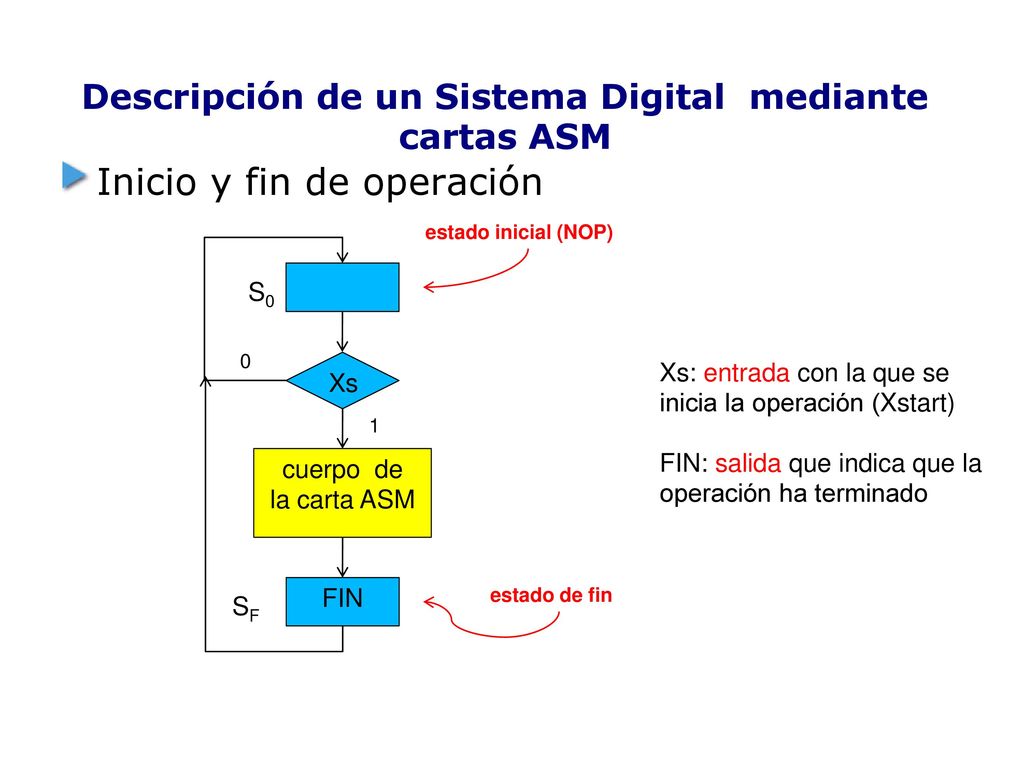 Descripción de un Sistema Digital mediante cartas ASM

Inicio y fin de operación

estado inicial (NOP)

$S_0$

0

Xs

1

cuerpo de la carta ASM

FIN

$S_F$

estado de fin

Xs: entrada con la que se inicia la operación (Xstart)

FIN: salida que indica que la operación ha terminado